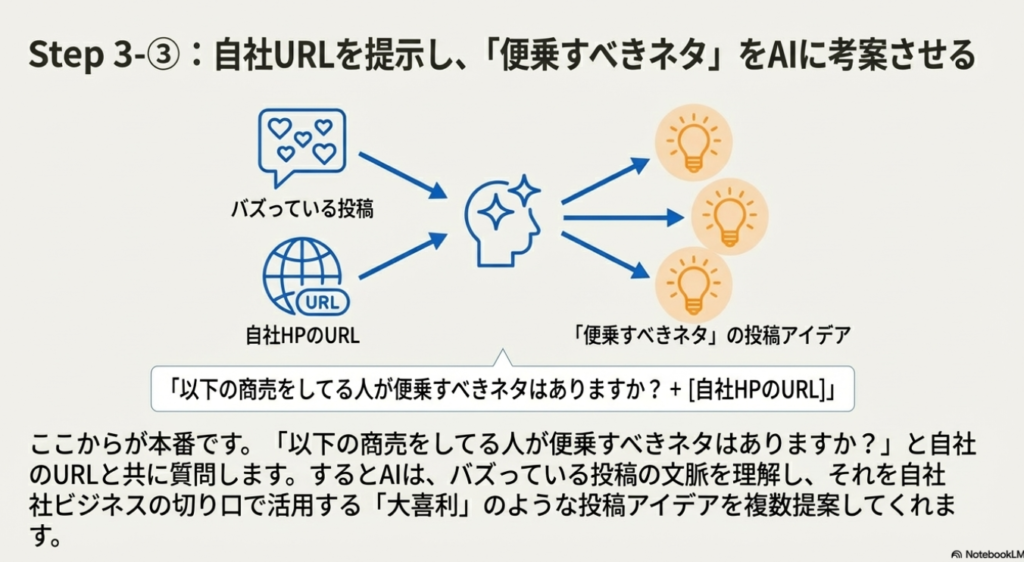 Step 3-③：自社URLを提示し、「便乗すべきネタ」をAIに考案させる

バズっている投稿

URL

自社HPのURL

「便乗すべきネタ」の投稿アイデア

「以下の商売をしてる人が便乗すべきネタはありますか？ + [自社HPのURL]」

ここからが本番です。「以下の商売をしてる人が便乗すべきネタはありますか？」と自社のURLと共に質問します。するとAIは、バズっている投稿の文脈を理解し、それを自社社ビジネスの切り口で活用する「大喜利」のような投稿アイデアを複数提案してくれます。

NotebookLM